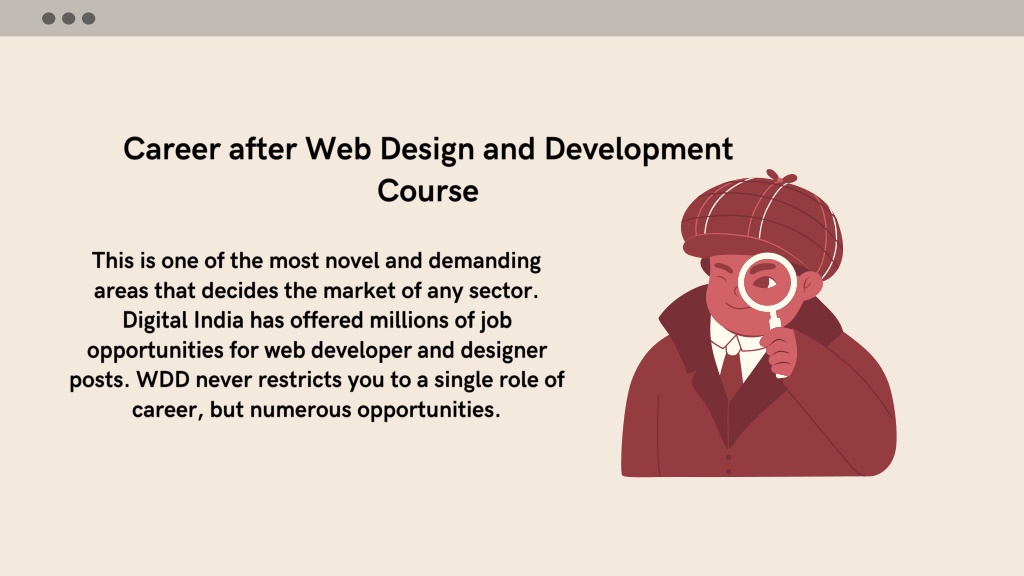 Career after Web Design and Development Course

This is one of the most novel and demanding areas that decides the market of any sector. Digital India has offered millions of job opportunities for web developer and designer posts. WDD never restricts you to a single role of career, but numerous opportunities.